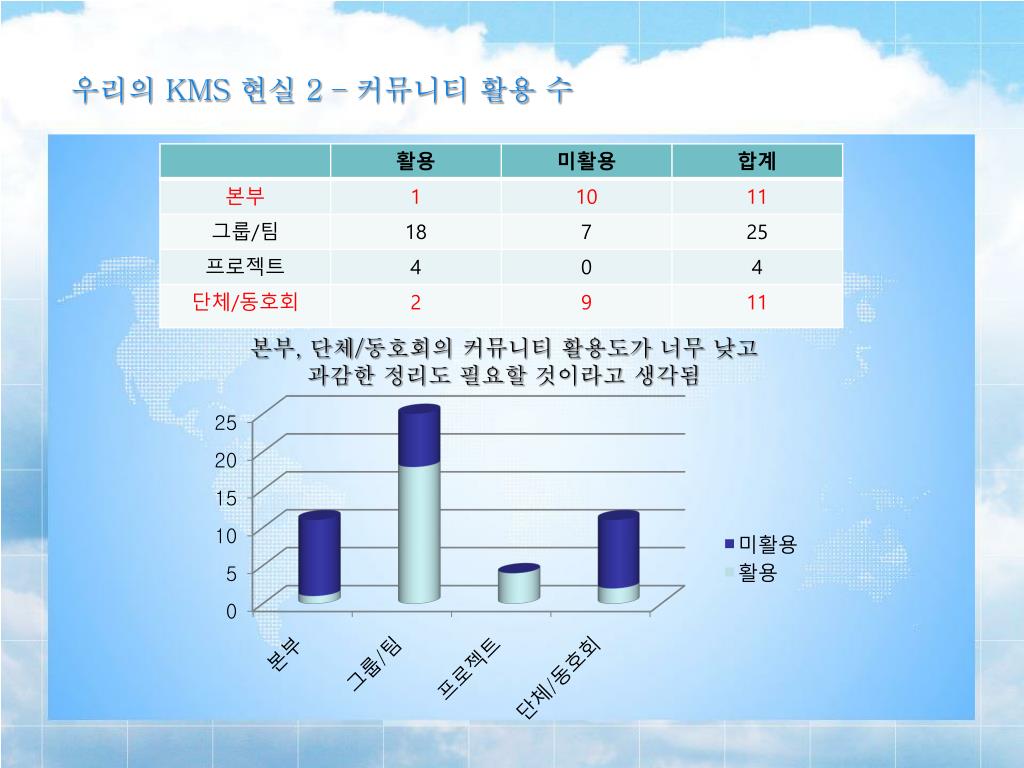 우리의 KMS 현실 2 – 커뮤니티 활용 수

| | 활용 | 미활용 | 합계 |
|---|---|---|---|
| 본부 | 1 | 10 | 11 |
| 그룹/팀 | 18 | 7 | 25 |
| 프로젝트 | 4 | 0 | 4 |
| 단체/동호회 | 2 | 9 | 11 |

본부, 단체/동호회의 커뮤니티 활용도가 너무 낮고 과감한 정리도 필요할 것이라고 생각됨

25
20
15
10
5
0

본부
그룹/팀
프로젝트
단체/동호회

미활용
활용